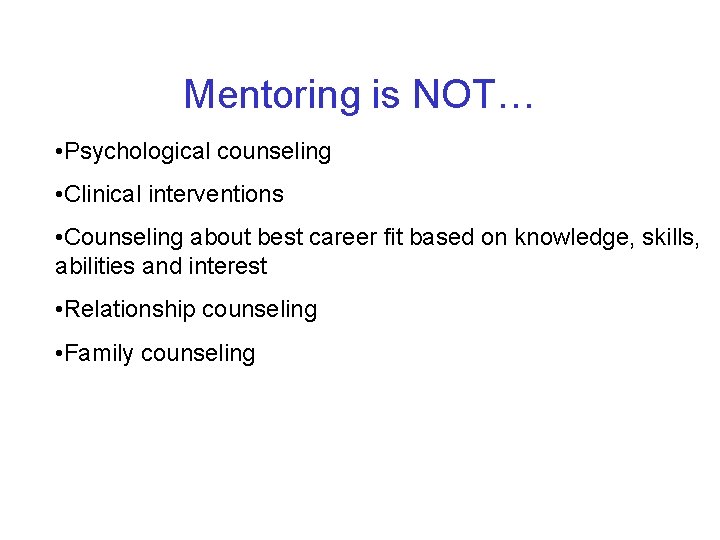 Mentoring is NOT…

•Psychological counseling

•Clinical interventions

•Counseling about best career fit based on knowledge, skills, abilities and interest

•Relationship counseling

•Family counseling